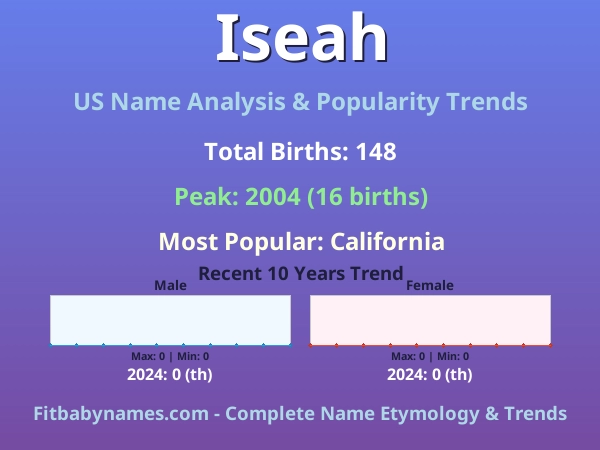 Iseah

US Name Analysis & Popularity Trends

Total Births: 148

Peak: 2004 (16 births)

Most Popular: California

Recent 10 Years Trend

Male

Max: 0 | Min: 0

2024: 0 (th)

Female

Max: 0 | Min: 0

2024: 0 (th)

Fitbabynames.com - Complete Name Etymology & Trends